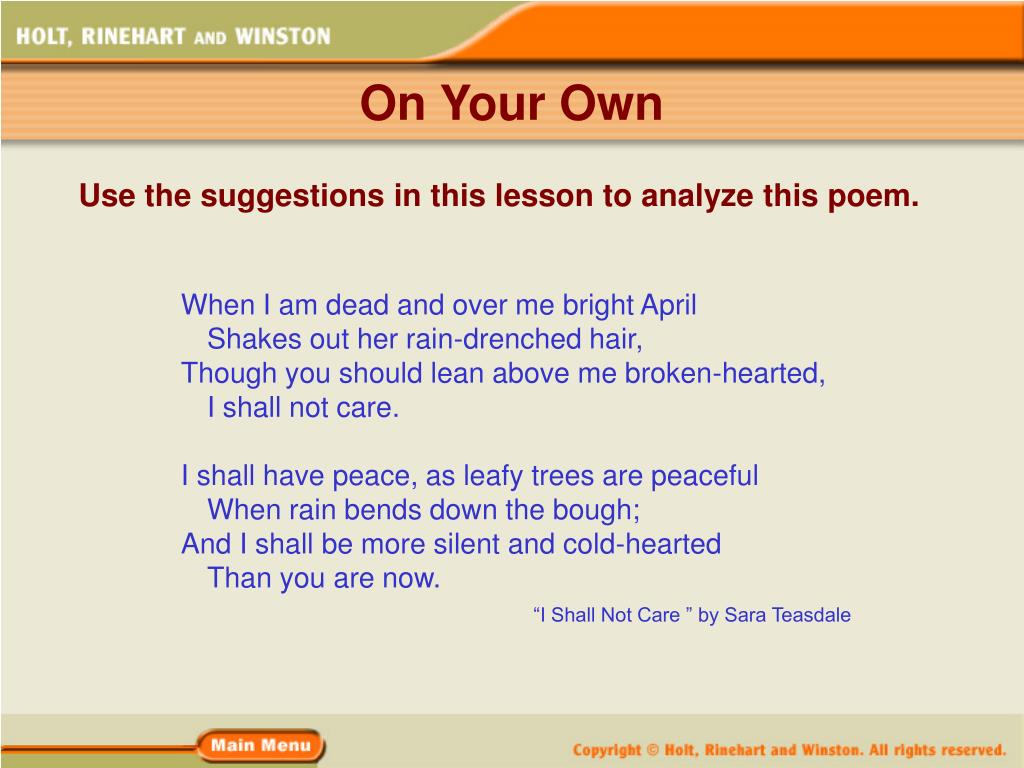 HOLT, RINEHART AND WINSTON

On Your Own

Use the suggestions in this lesson to analyze this poem.

When I am dead and over me bright April
Shakes out her rain-drenched hair,
Though you should lean above me broken-hearted,
I shall not care.

I shall have peace, as leafy trees are peaceful
When rain bends down the bough;
And I shall be more silent and cold-hearted
Than you are now.

“I Shall Not Care ” by Sara Teasdale

Main Menu

Copyright © Holt, Rinehart and Winston. All rights reserved.